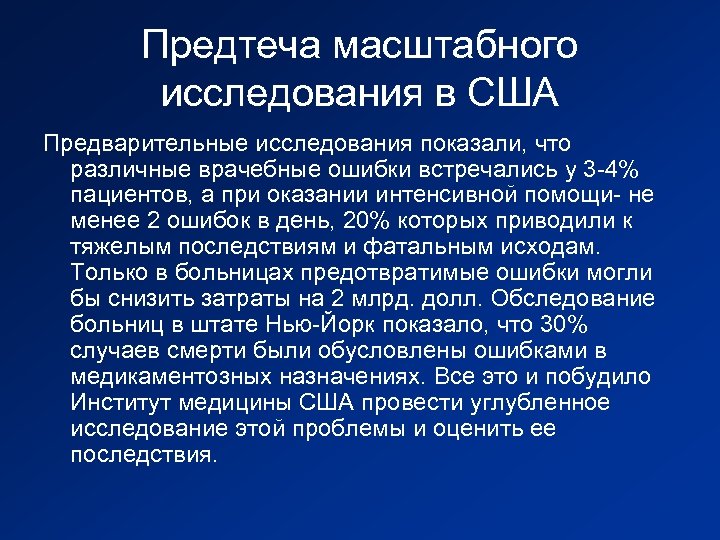 Предтеча масштабного исследования в США

Предварительные исследования показали, что различные врачебные ошибки встречались у 3-4% пациентов, а при оказании интенсивной помощи- не менее 2 ошибок в день, 20% которых приводили к тяжелым последствиям и фатальным исходам. Только в больницах предотвратимые ошибки могли бы снизить затраты на 2 млрд. долл. Обследование больниц в штате Нью-Йорк показало, что 30% случаев смерти были обусловлены ошибками в медикаментозных назначениях. Все это и побудило Институт медицины США провести углубленное исследование этой проблемы и оценить ее последствия.